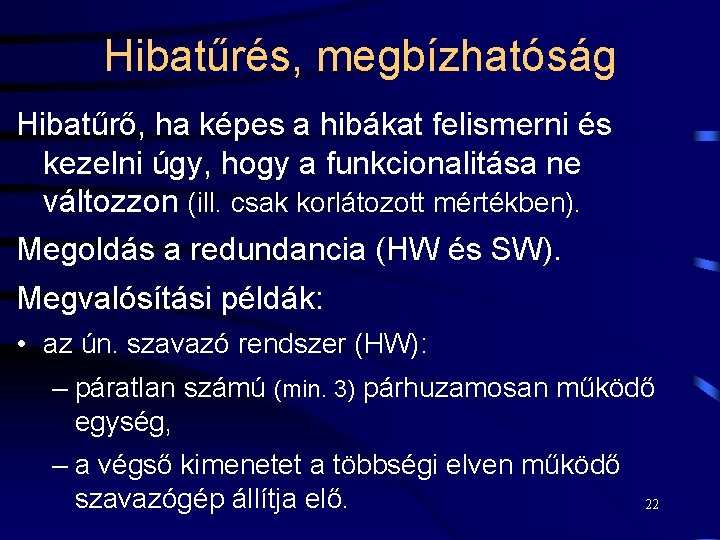 Hibatűrés, megbízhatóság

Hibatűrő, ha képes a hibákat felismerni és kezelni úgy, hogy a funkcionalitása ne változzon (ill. csak korlátozott mértékben).

Megoldás a redundancia (HW és SW).

Megvalósítási példák:

• az ún. szavazó rendszer (HW):

– páratlan számú (min. 3) párhuzamosan működő egység,

– a végső kimenetet a többségi elven működő szavazógép állítja elő.

22